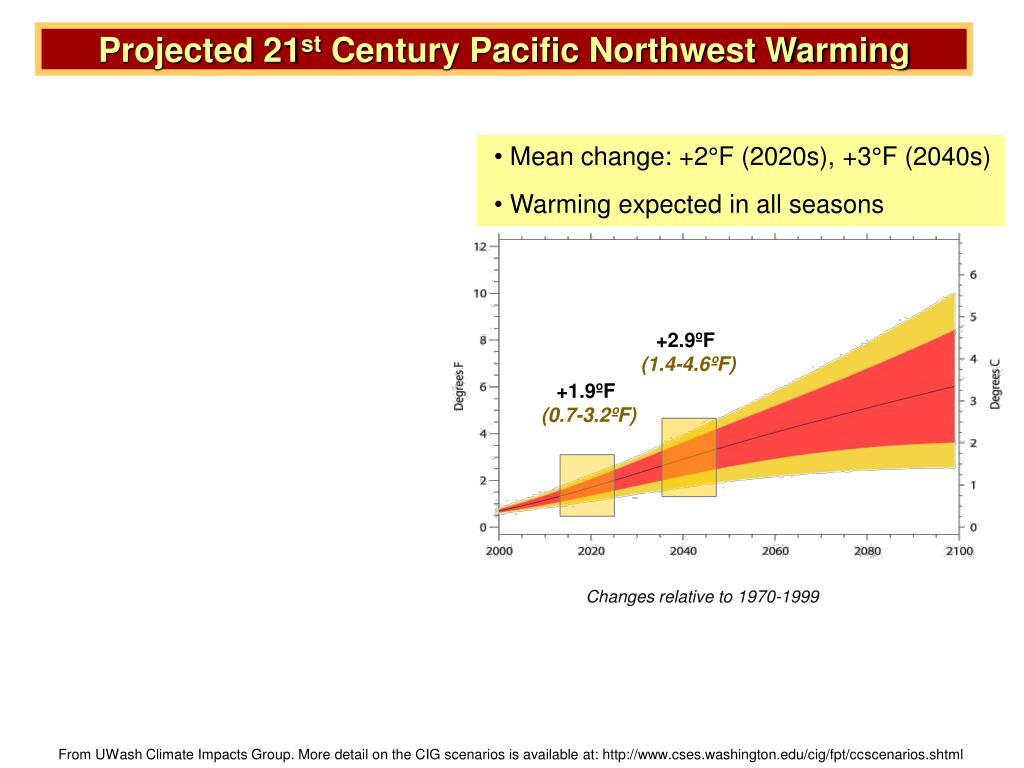 Projected 21$^{st}$ Century Pacific Northwest Warming

• Mean change: +2°F (2020s), +3°F (2040s)

• Warming expected in all seasons

12
10
8
6
4
2
0
Degrees F

6
5
4
3
2
1
0
Degrees C

+2.9ºF
(1.4-4.6ºF)

+1.9ºF
(0.7-3.2ºF)

2000 2020 2040 2060 2080 2100

Changes relative to 1970-1999

From UWash Climate Impacts Group. More detail on the CIG scenarios is available at: http://www.cses.washington.edu/cig/fpt/ccscenarios.shtml